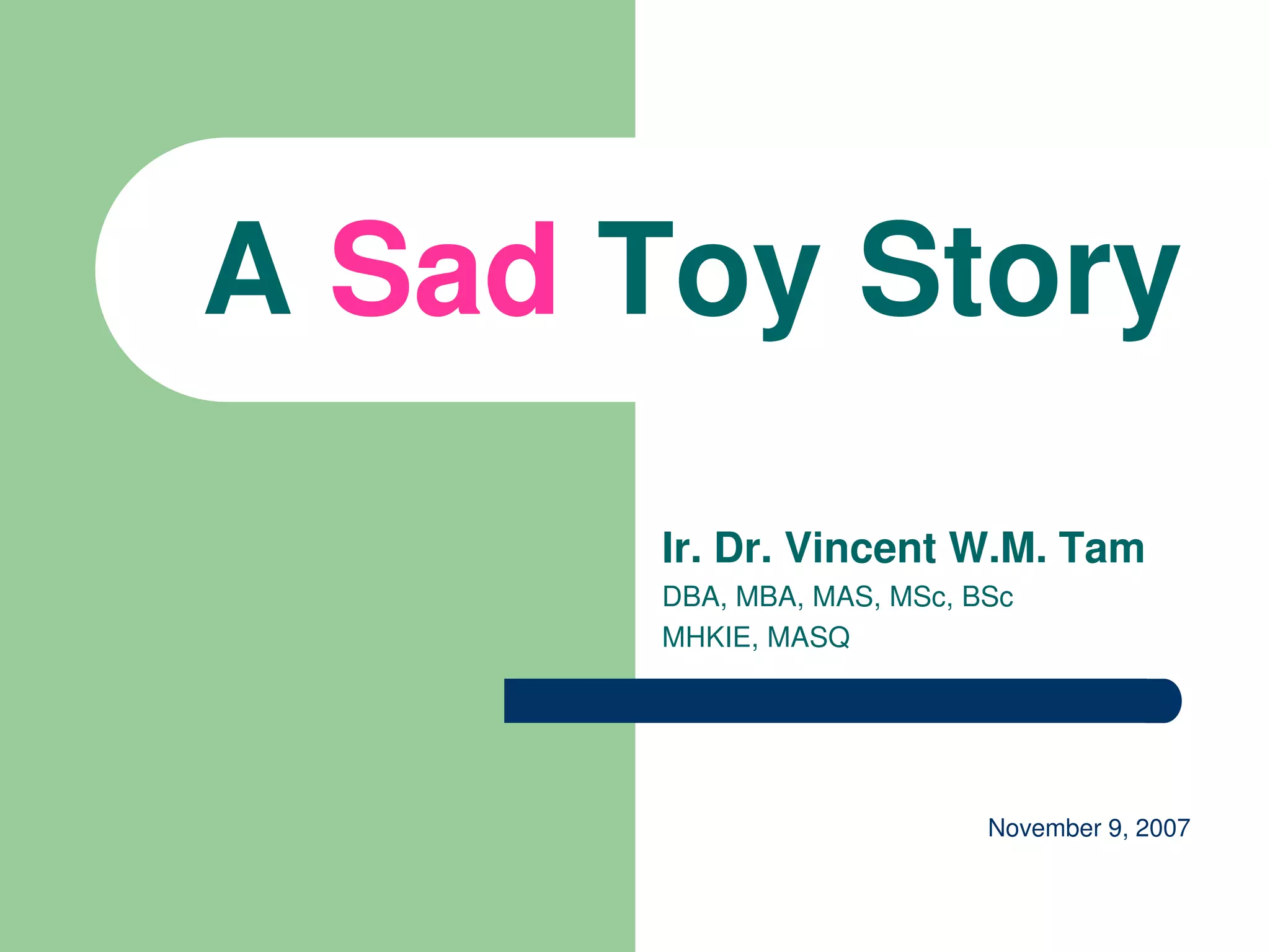 A Sad Toy Story

Ir. Dr. Vincent W.M. Tam
DBA, MBA, MAS, MSc, BSc
MHKIE, MASQ

November 9, 2007